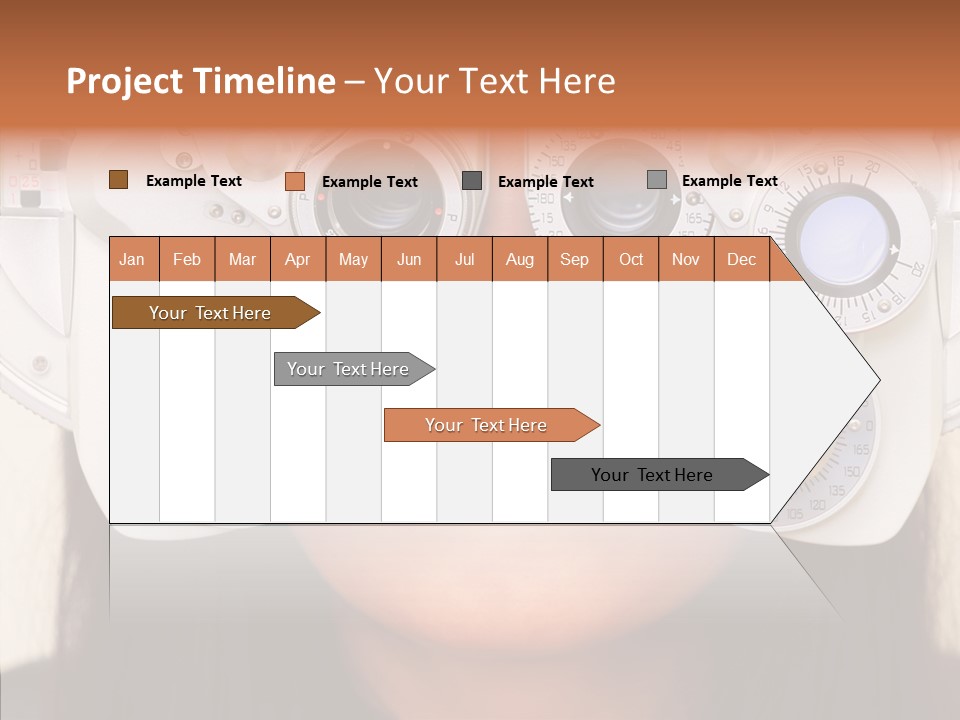 Project Timeline – Your Text Here

Example Text
Example Text
Example Text
Example Text

| Jan | Feb | Mar | Apr | May | Jun | Jul | Aug | Sep | Oct | Nov | Dec |
|---|---|---|---|---|---|---|---|---|---|---|---|

Your Text Here
Your Text Here
Your Text Here
Your Text Here